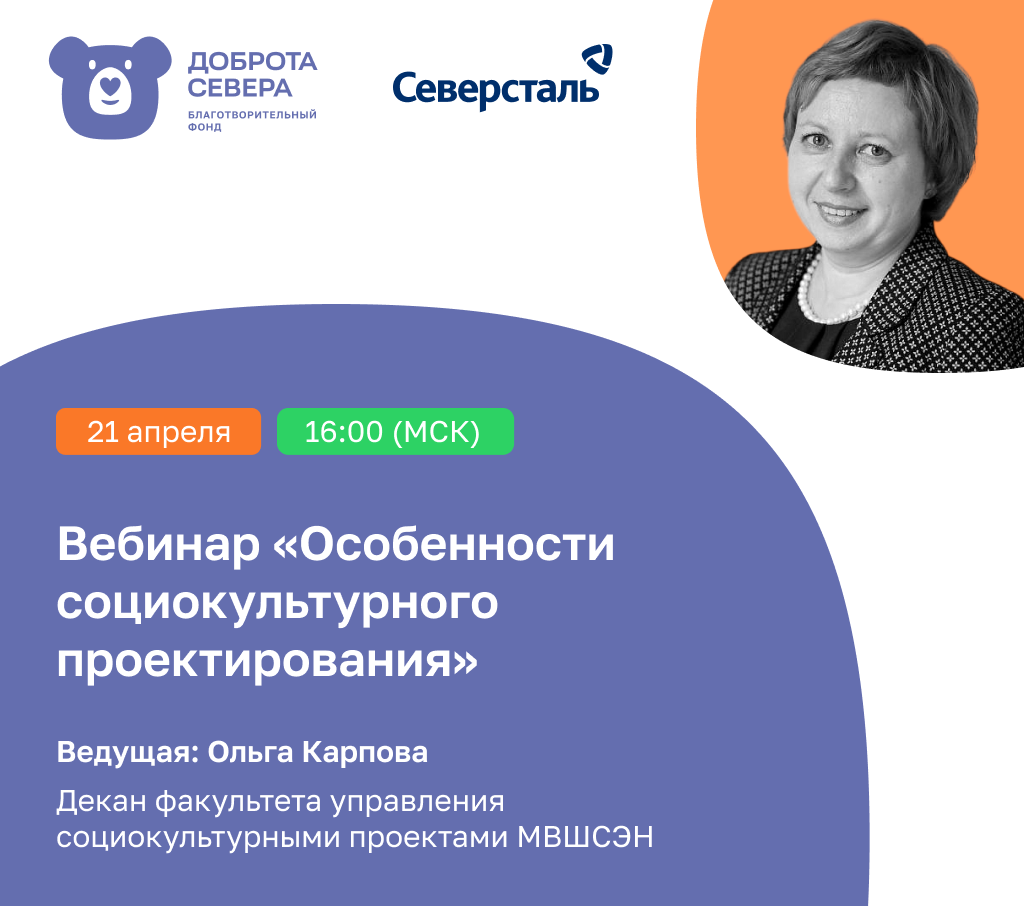 ДОБРОТА СЕВЕРА
БЛАГОТВОРИТЕЛЬНЫЙ ФОНД

Северсталь

21 апреля

16:00 (МСК)

Вебинар «Особенности социокультурного проектирования»

Ведущая: Ольга Карпова

Декан факультета управления социокультурными проектами МВШСЭН